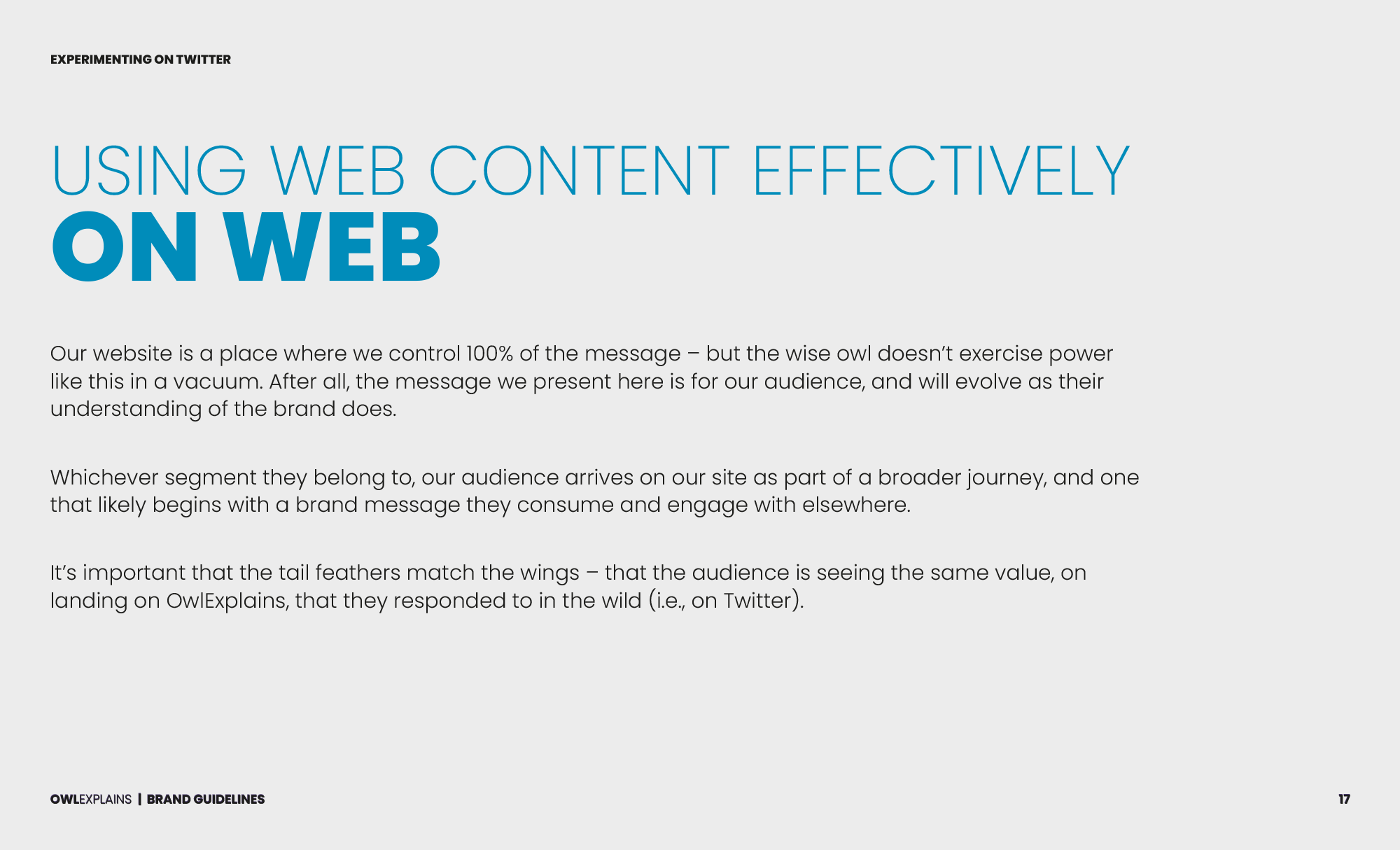 EXPERIMENTING ON TWITTER

USING WEB CONTENT EFFECTIVELY
ON WEB

Our website is a place where we control 100% of the message – but the wise owl doesn't exercise power like this in a vacuum. After all, the message we present here is for our audience, and will evolve as their understanding of the brand does.

Whichever segment they belong to, our audience arrives on our site as part of a broader journey, and one that likely begins with a brand message they consume and engage with elsewhere.

It's important that the tail feathers match the wings – that the audience is seeing the same value, on landing on OwlExplains, that they responded to in the wild (i.e., on Twitter).

OWLEXPLAINS | BRAND GUIDELINES

17